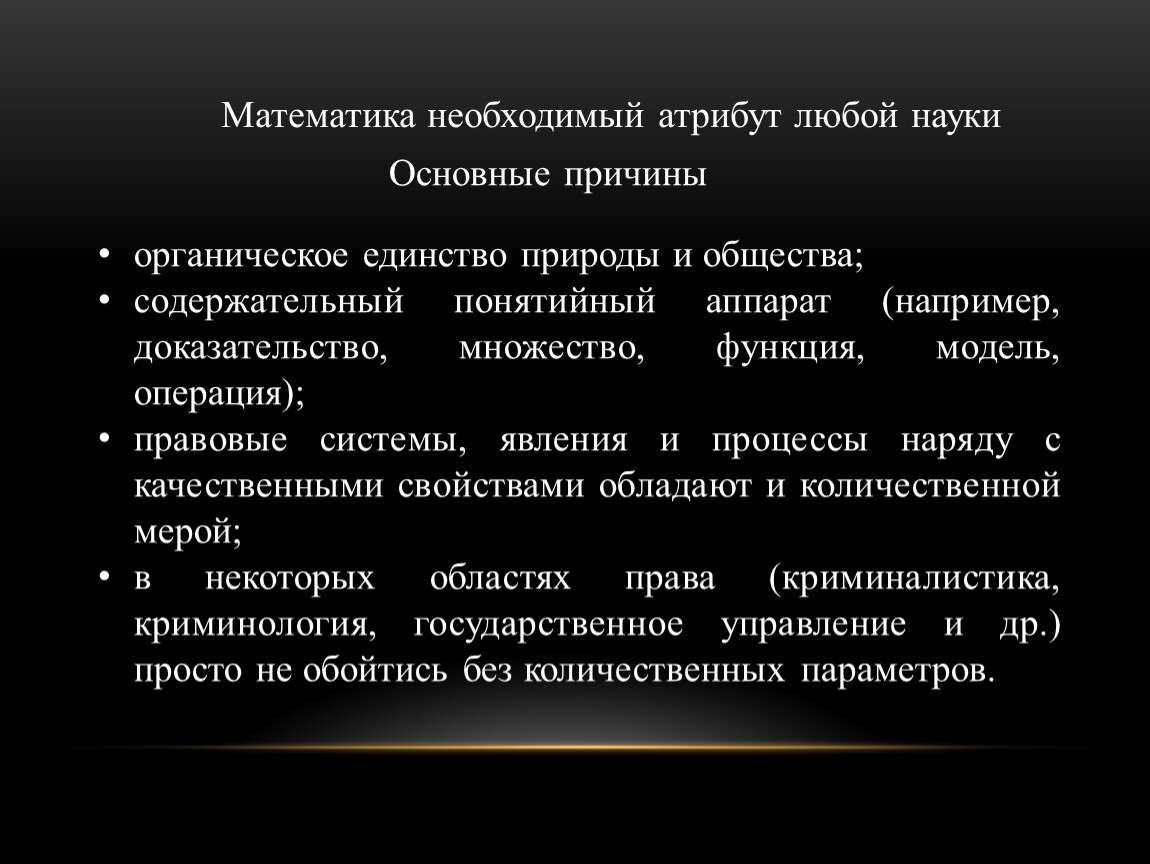 Математика необходимый атрибут любой науки
Основные причины

• органическое единство природы и общества;
• содержательный понятийный аппарат (например, доказательство, множество, функция, модель, операция);
• правовые системы, явления и процессы наряду с качественными свойствами обладают и количественной мерой;
• в некоторых областях права (криминалистика, криминология, государственное управление и др.) просто не обойтись без количественных параметров.